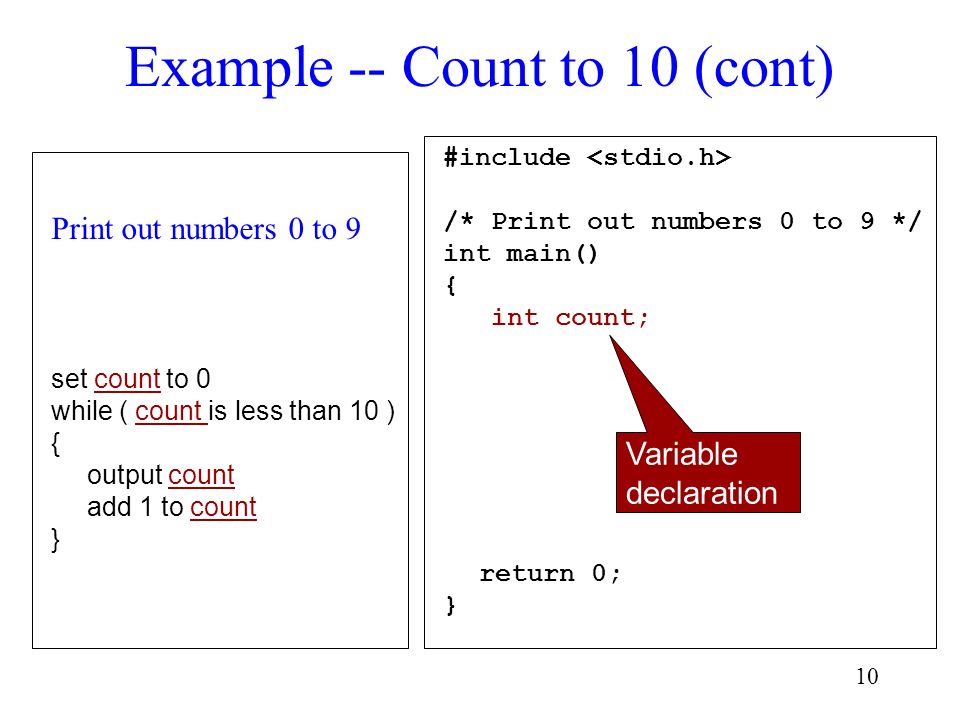 Example -- Count to 10 (cont)

Print out numbers 0 to 9

set count to 0
while ( count is less than 10 )
{
output count
add 1 to count
}

#include <stdio.h>

/* Print out numbers 0 to 9 */
int main()
{
int count;

Variable declaration

return 0;
}

10